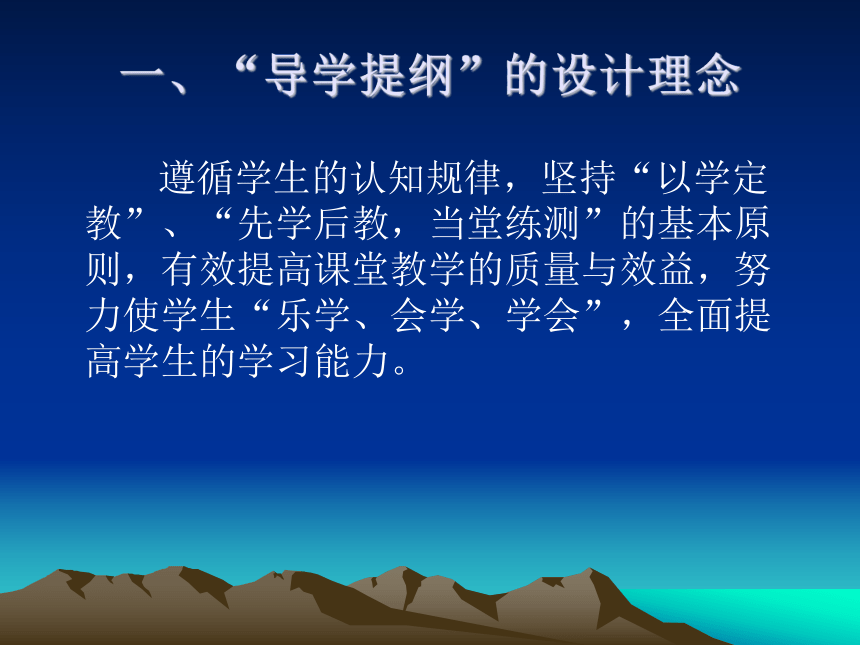 一、“导学提纲”的设计理念

遵循学生的认知规律，坚持“以学定教”、“先学后教，当堂练测”的基本原则，有效提高课堂教学的质量与效益，努力使学生“乐学、会学、学会”，全面提高学生的学习能力。